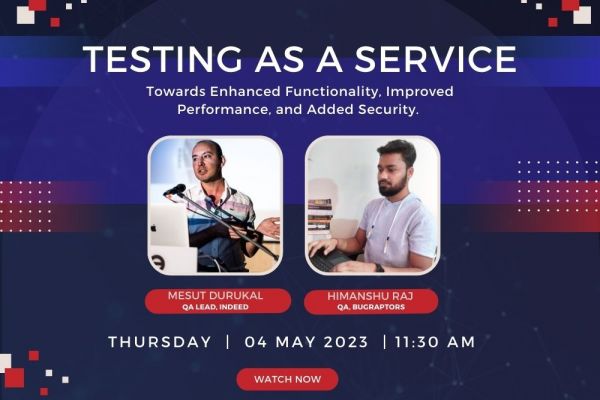 TESTING AS A SERVICE

Towards Enhanced Functionality, Improved Performance, and Added Security.

MESUT DURUKAL
QA LEAD, INDEED

HIMANSHU RAJ
QA, BUGRAPTORS

THURSDAY | 04 MAY 2023 | 11:30 AM

WATCH NOW